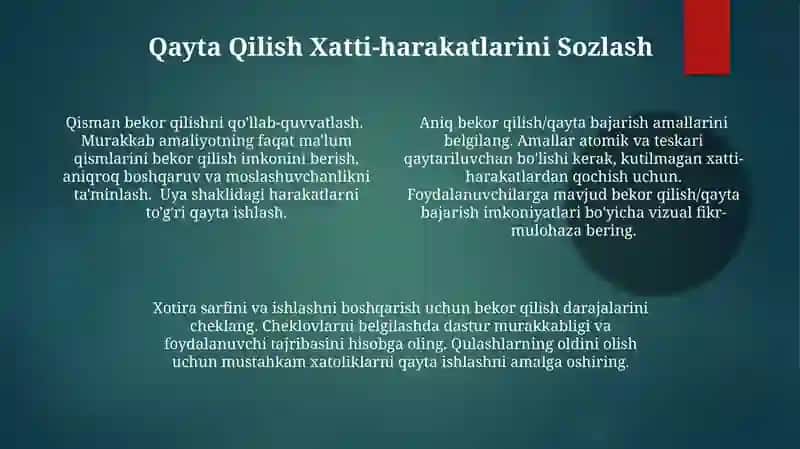 Qayta Qilish Xatti-harakatlarini Sozlash

Qisman bekor qilishni qo'llab-quvvatlash. Murakkab amaliyotning faqat ma'lum qismlarini bekor qilish imkonini berish, aniqroq boshqaruv va moslashuvchanlikni ta'minlash. Uya shaklidagi harakatlarni to'g'ri qayta ishlash.

Aniq bekor qilish/qayta bajarish amallarini belgilang. Amallar atomik va teskari qaytariluvchan bo'lishi kerak, kutilmagan xatti-harakatlardan qochish uchun. Foydalanuvchilarga mavjud bekor qilish/qayta bajarish imkoniyatlari bo'yicha vizual fikr-mulohaza bering.

Xotira sarfini va ishlashni boshqarish uchun bekor qilish darajalarini cheklang. Cheklovlarni belgilashda dastur murakkabligi va foydalanuvchi tajribasini hisobga oling. Qulashlarning oldini olish uchun mustahkam xatoliklarni qayta ishlashni amalga oshiring.